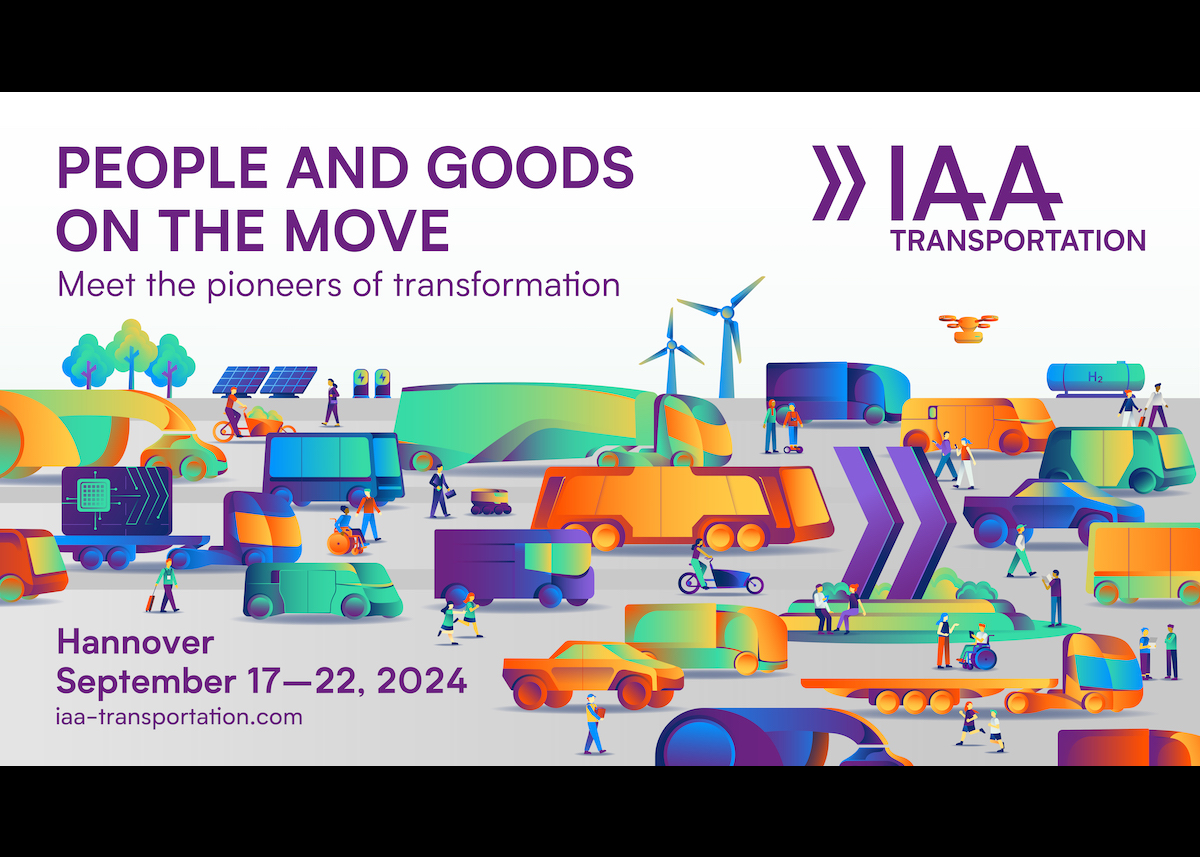 PEOPLE AND GOODS ON THE MOVE

Meet the pioneers of transformation

IAA TRANSPORTATION

$H_2$

Hannover
September 17—22, 2024
iaa-transportation.com